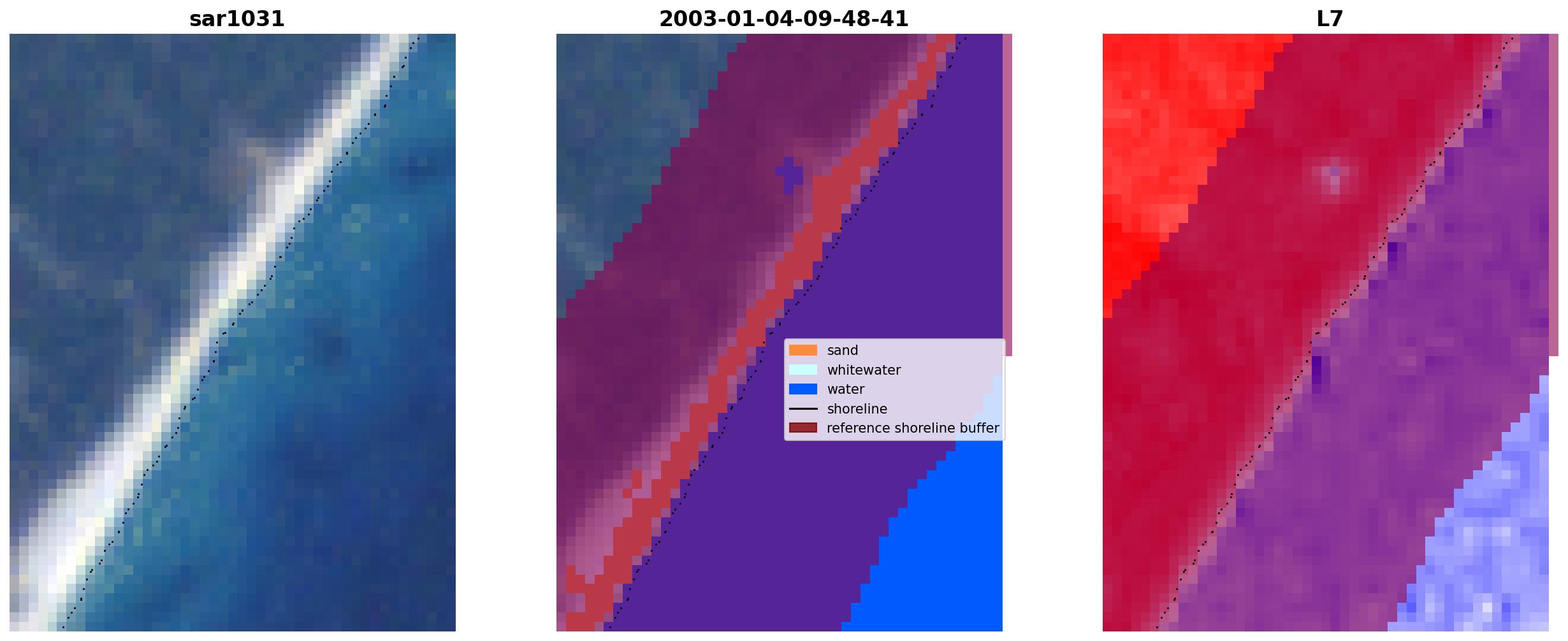 sar1031

2003-01-04-09-48-41

sand
whitewater
water
shoreline
reference shoreline buffer

L7